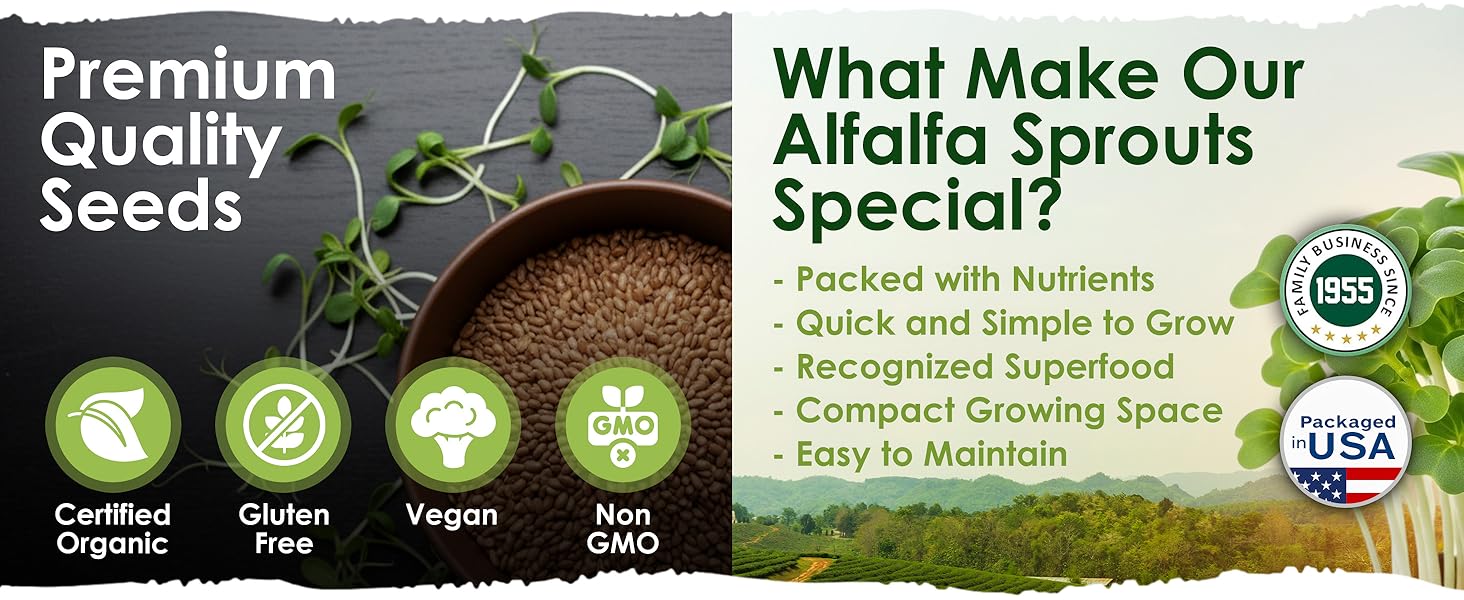 Premium Quality Seeds

GMO

Certified Organic

Gluten Free

Vegan

Non GMO

What Make Our Alfalfa Sprouts Special?

- Packed with Nutrients
- Quick and Simple to Grow
- Recognized Superfood
- Compact Growing Space
- Easy to Maintain

FAMILY BUSINESS SINCE 1955

Packaged in USA